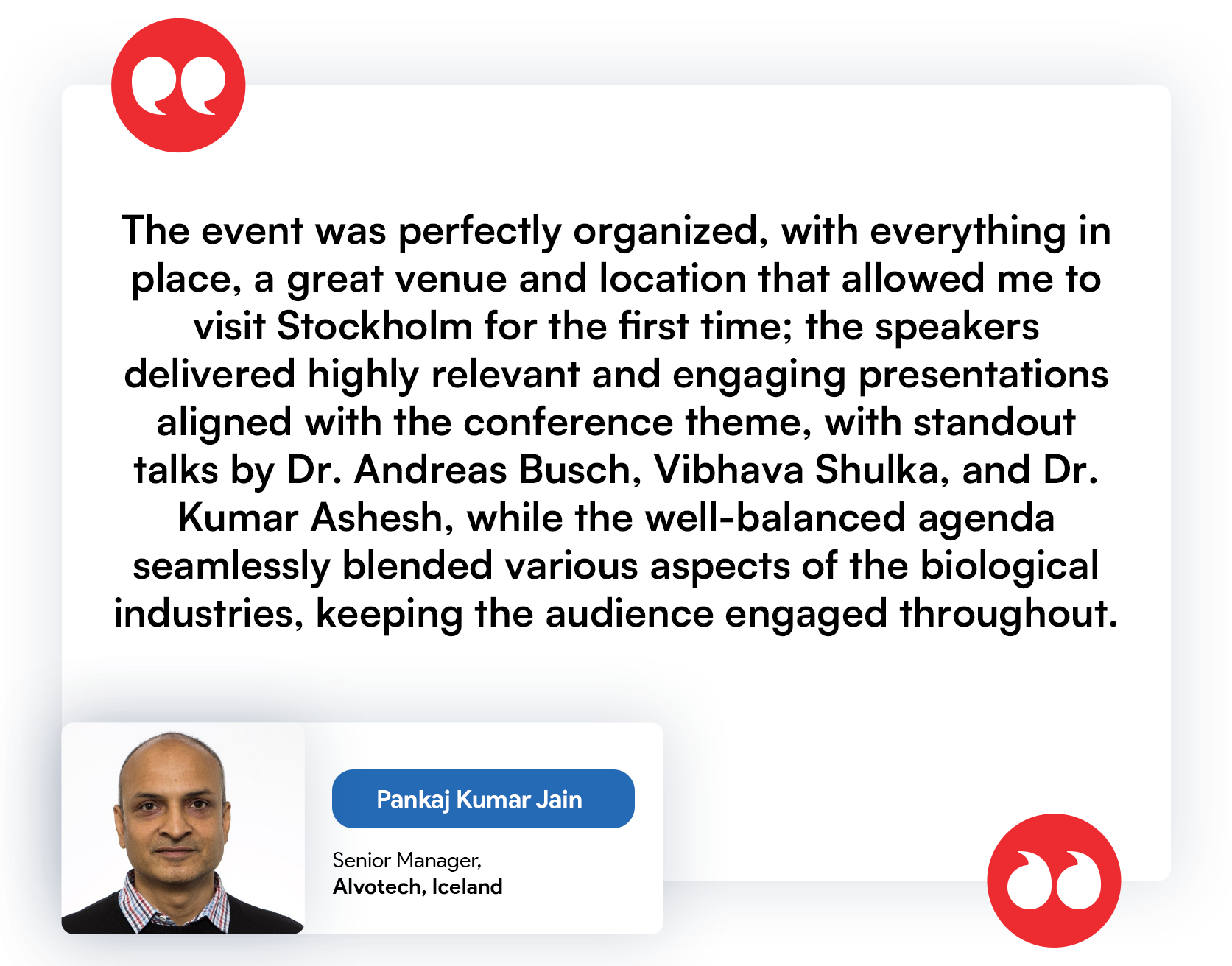 The event was perfectly organized, with everything in place, a great venue and location that allowed me to visit Stockholm for the first time; the speakers delivered highly relevant and engaging presentations aligned with the conference theme, with standout talks by Dr. Andreas Busch, Vibhava Shulka, and Dr. Kumar Ashesh, while the well-balanced agenda seamlessly blended various aspects of the biological industries, keeping the audience engaged throughout.

Pankaj Kumar Jain

Senior Manager,
Alvotech, Iceland